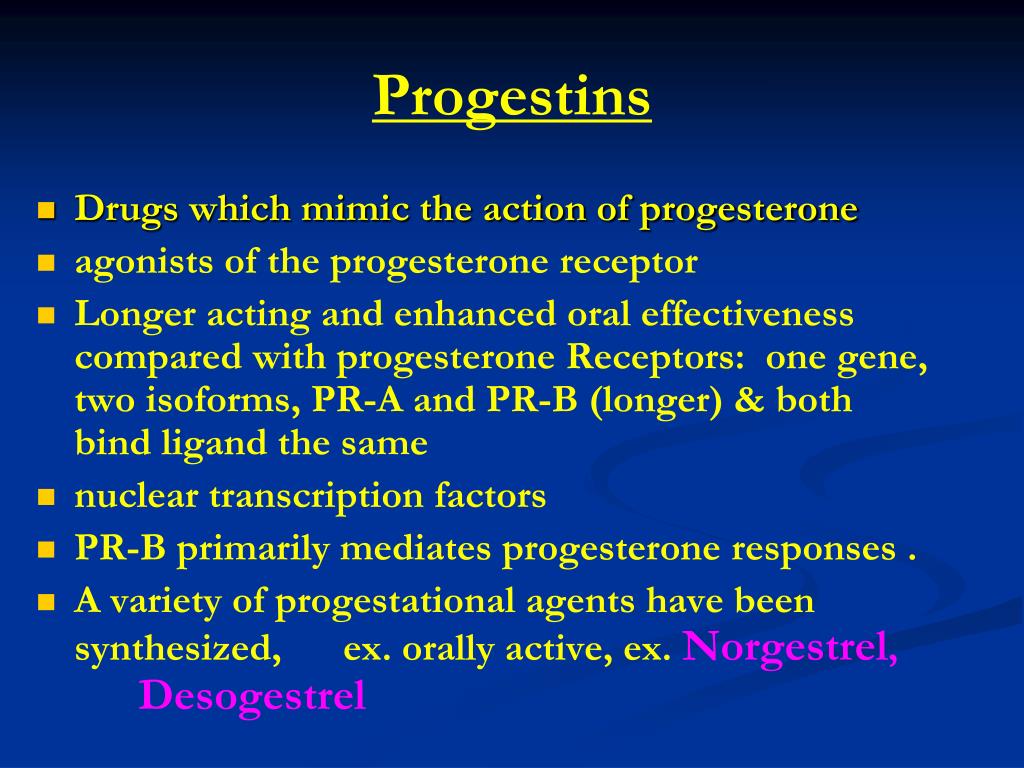 Progestins

- Drugs which mimic the action of progesterone
- agonists of the progesterone receptor
- Longer acting and enhanced oral effectiveness compared with progesterone Receptors: one gene, two isoforms, PR-A and PR-B (longer) & both bind ligand the same
- nuclear transcription factors
- PR-B primarily mediates progesterone responses .
- A variety of progestational agents have been synthesized, ex. orally active, ex. Norgestrel, Desogestrel